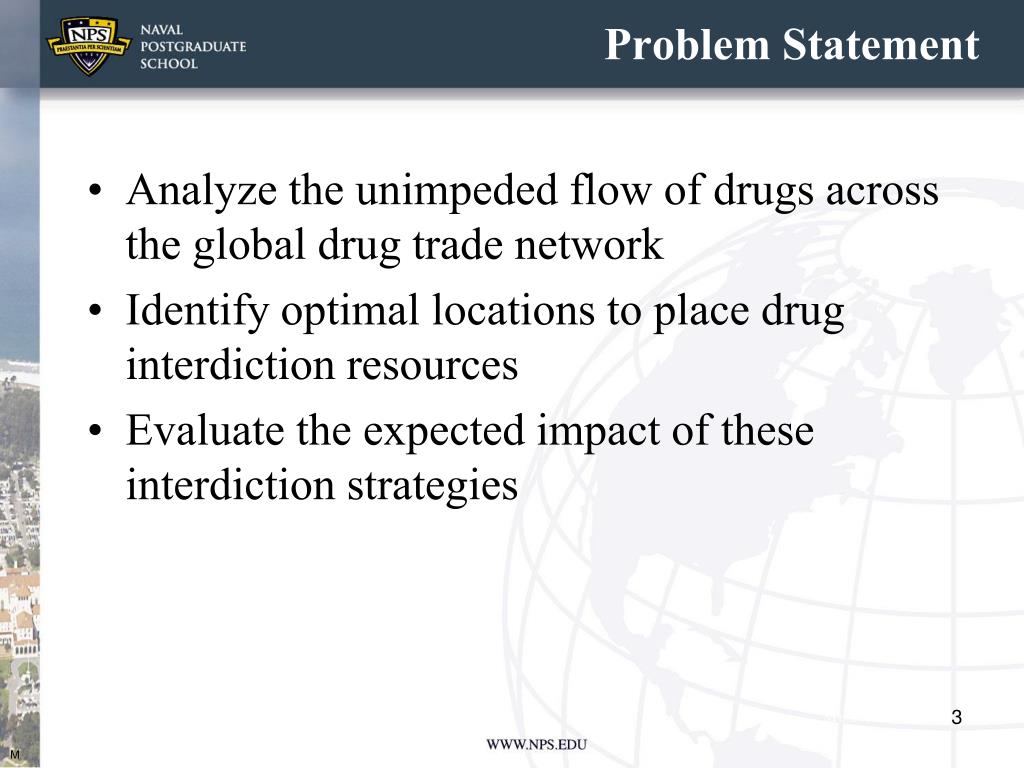 NPS
PRAESTANTIA PER SCIENTIAM
NAVAL POSTGRADUATE SCHOOL

Problem Statement

• Analyze the unimpeded flow of drugs across the global drug trade network
• Identify optimal locations to place drug interdiction resources
• Evaluate the expected impact of these interdiction strategies

3

M

WWW.NPS.EDU